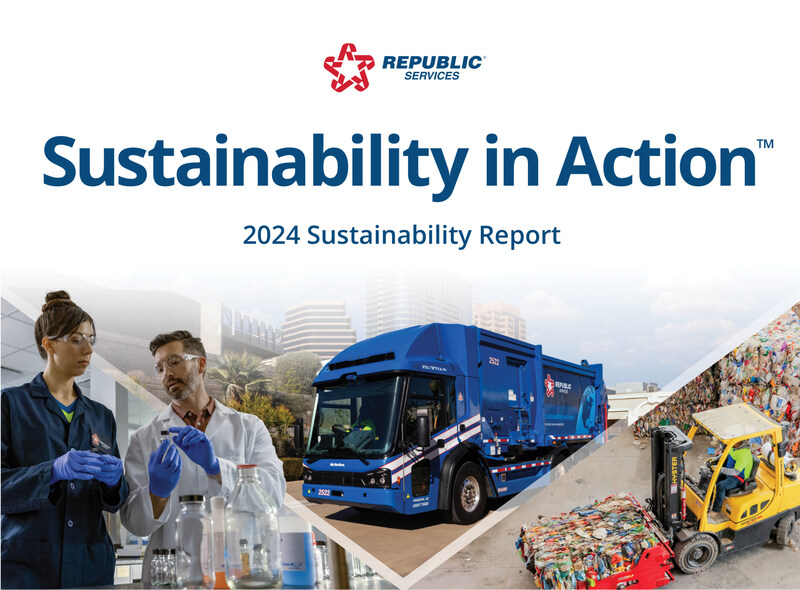 REPUBLIC® SERVICES

Sustainability in Action™

2024 Sustainability Report

2522

REPUBLIC SERVICES

2522

HYSTER